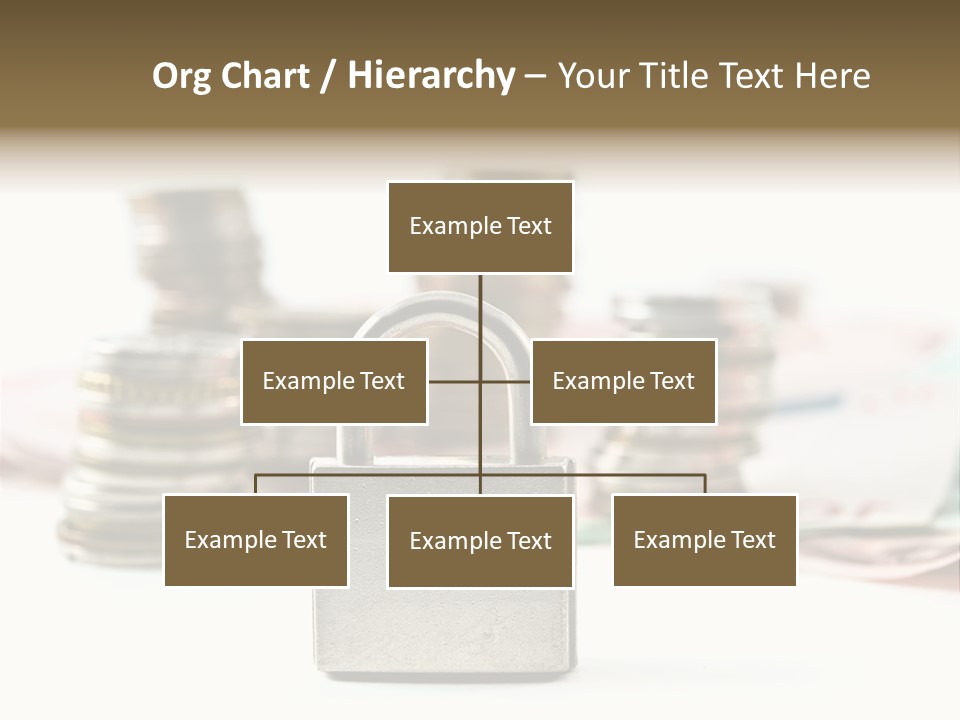 Org Chart / Hierarchy – Your Title Text Here

Example Text

Example Text

Example Text

Example Text

Example Text

Example Text